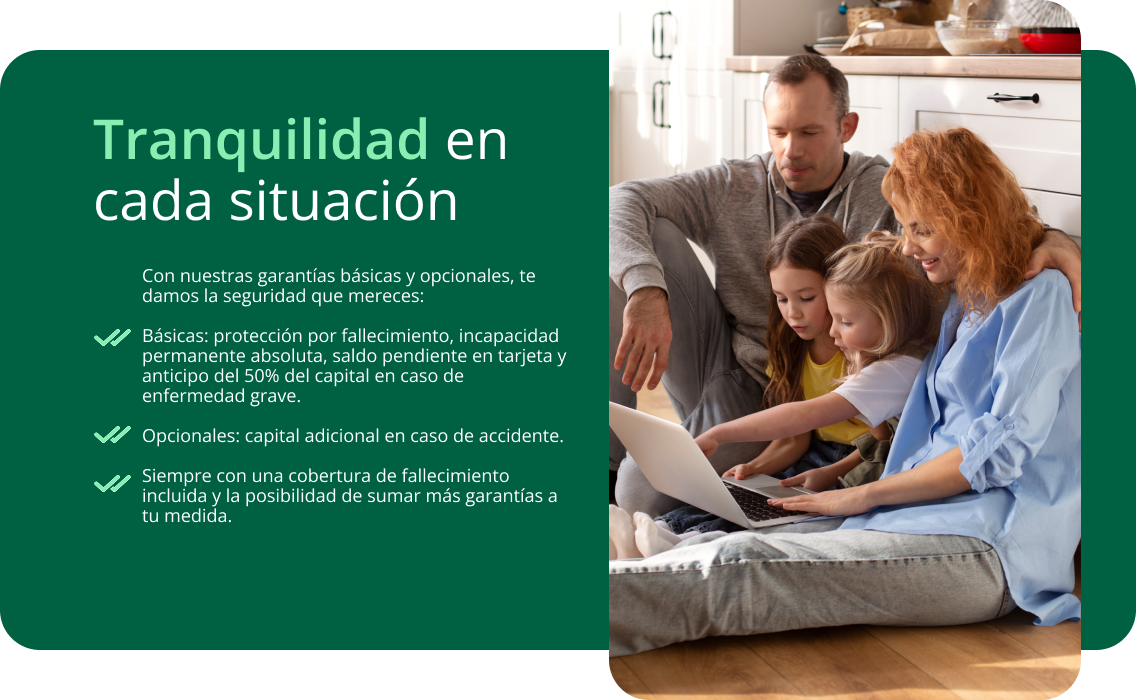 Tranquilidad en cada situación

Con nuestras garantías básicas y opcionales, te damos la seguridad que mereces:

Básicas: protección por fallecimiento, incapacidad permanente absoluta, saldo pendiente en tarjeta y anticipo del 50% del capital en caso de enfermedad grave.

Opcionales: capital adicional en caso de accidente.

Siempre con una cobertura de fallecimiento incluida y la posibilidad de sumar más garantías a tu medida.